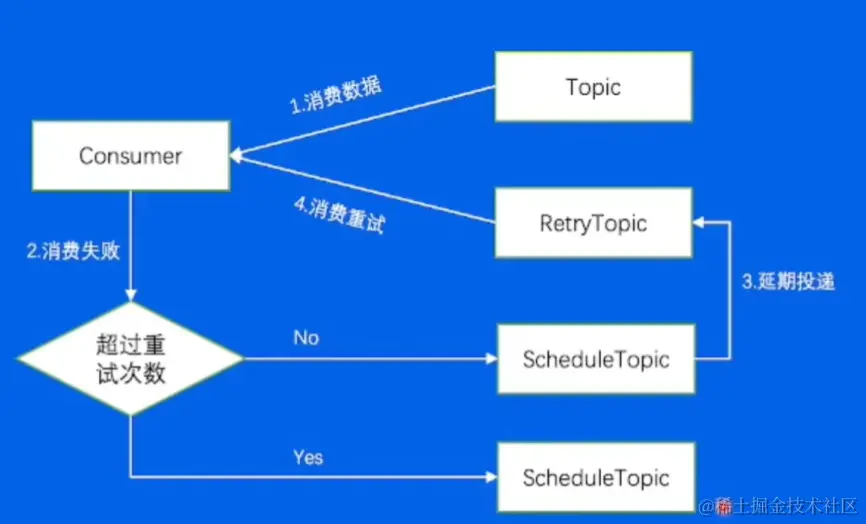 Topic

1.消费数据

Consumer

4.消费重试

RetryTopic

2.消费失败

3.延期投递

超过重试次数

No

ScheduleTopic

Yes

ScheduleTopic

@稀土掘金技术社区